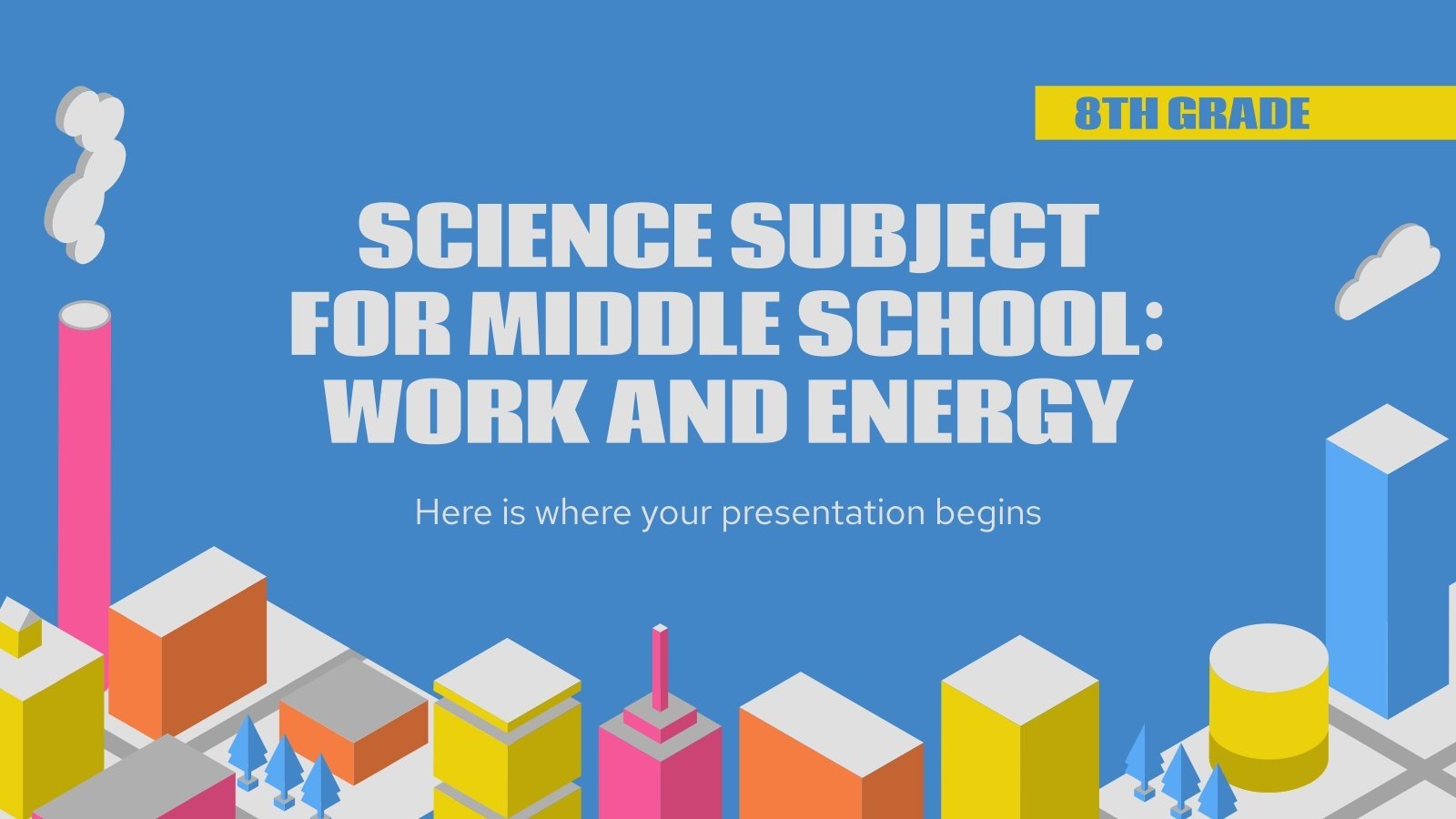 8TH GRADE

SCIENCE SUBJECT FOR MIDDLE SCHOOL: WORK AND ENERGY

Here is where your presentation begins